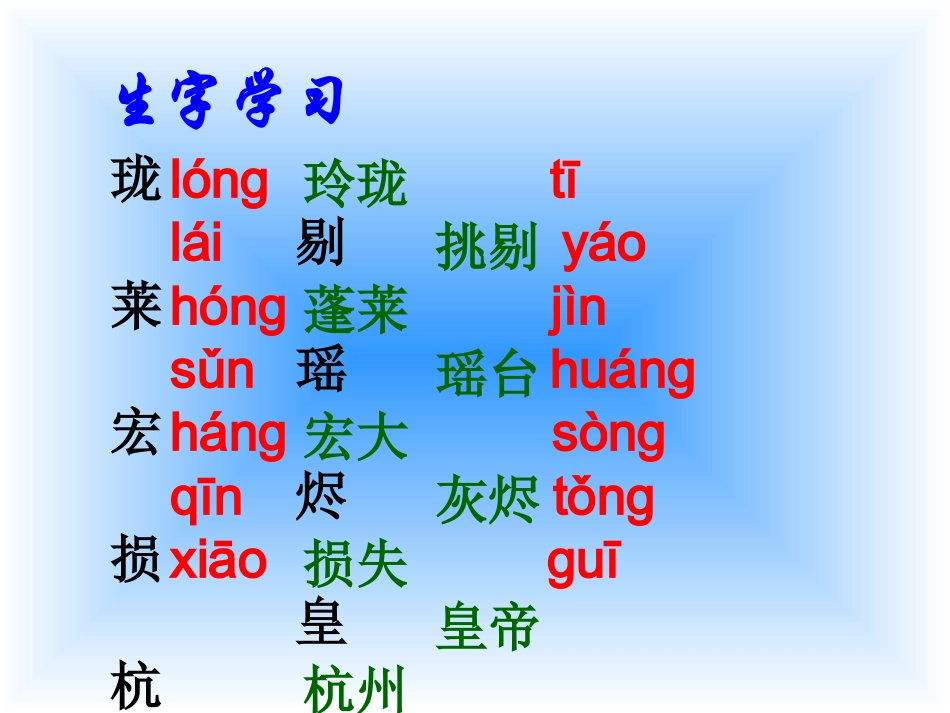 生字学习

珑 lóng 玲珑 tī

lái 剔 挑剔 yáo

莱 hóng 蓬莱 jìn

sǔn 瑶 瑶台 huáng

宏 háng 宏大 sòng

qīn 烬 灰烬 tǒng

损 xiāo 损失 guī

皇 皇帝

杭 杭州